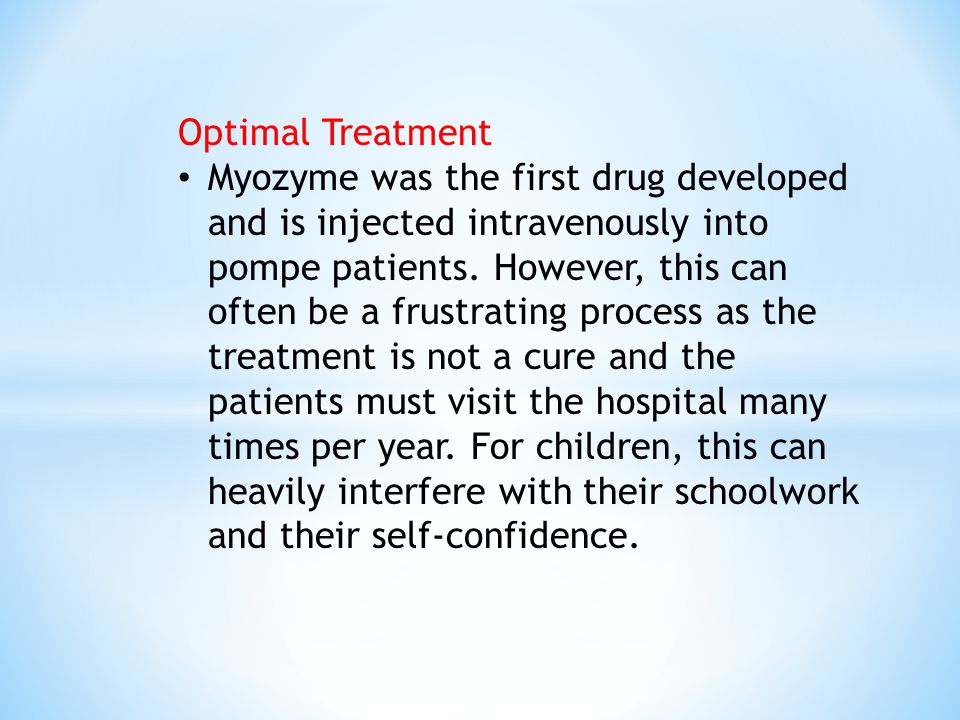 Optimal Treatment

• Myozyme was the first drug developed and is injected intravenously into pompe patients. However, this can often be a frustrating process as the treatment is not a cure and the patients must visit the hospital many times per year. For children, this can heavily interfere with their schoolwork and their self-confidence.